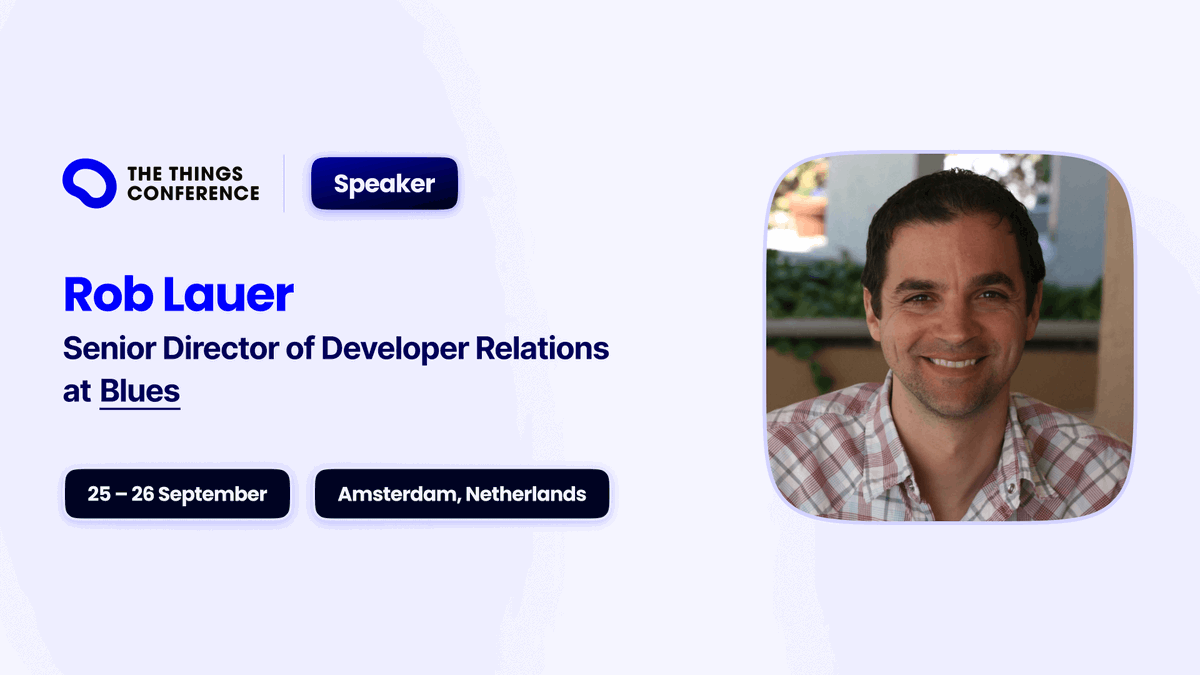 THE THINGS CONFERENCE

Speaker

Rob Lauer

Senior Director of Developer Relations at Blues

25 – 26 September

Amsterdam, Netherlands